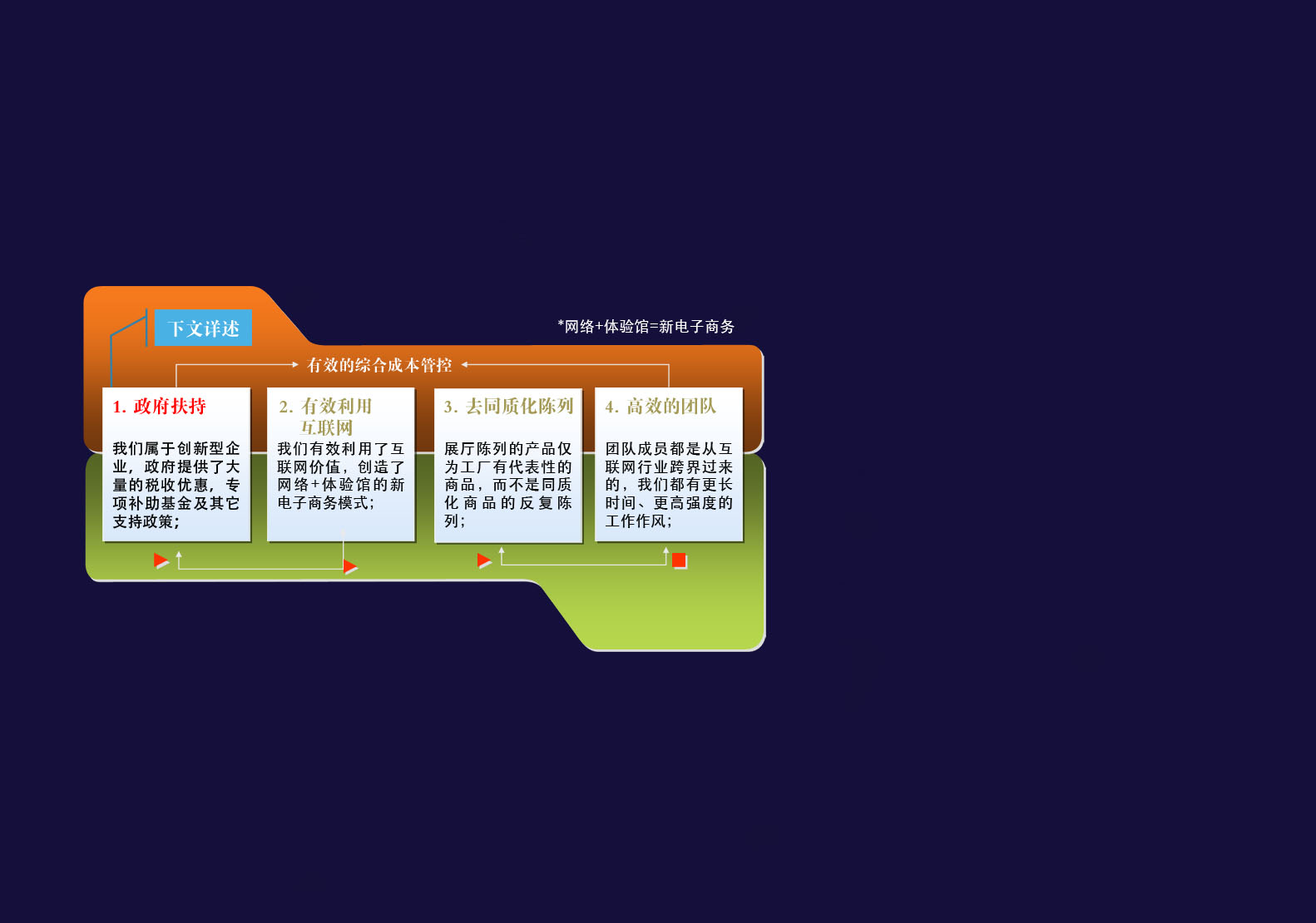 下文详述

*网络+体验馆=新电子商务

有效的综合成本管控

1. 政府扶持

我们属于创新型企业，政府提供了大量的税收优惠，专项补助基金及其它支持政策；

2. 有效利用互联网

我们有效利用了互联网价值，创造了网络+体验馆的新电子商务模式；

3. 去同质化陈列

展厅陈列的产品仅为工厂有代表性的商品，而不是同质化商品的反复陈列；

4. 高效的团队

团队成员都是从互联网行业跨界过来的，我们都有更长时间、更高强度的工作作风；